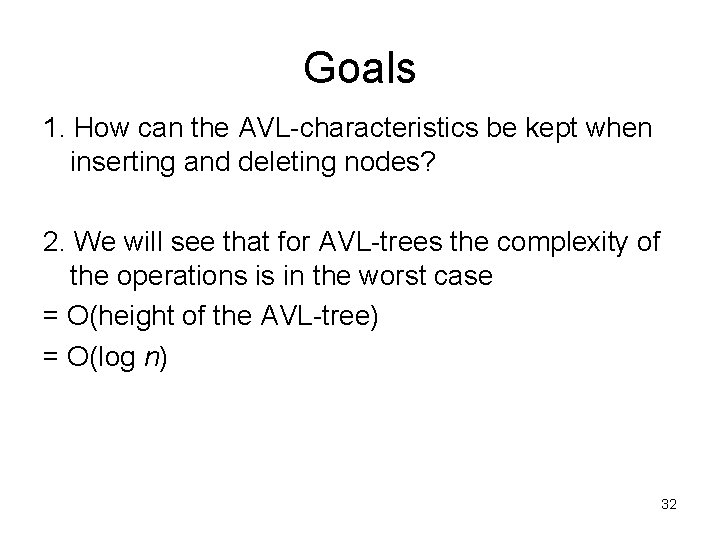 Goals

1. How can the AVL-characteristics be kept when inserting and deleting nodes?

2. We will see that for AVL-trees the complexity of the operations is in the worst case
= O(height of the AVL-tree)
= O(log $n$)

32